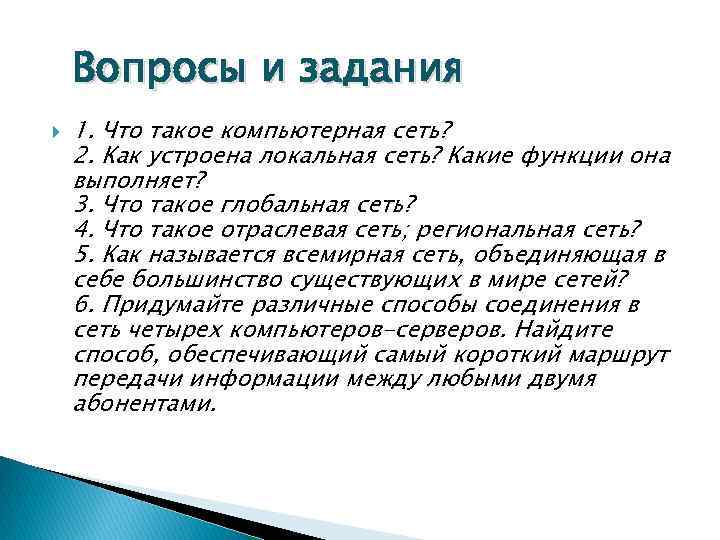 Вопросы и задания

1. Что такое компьютерная сеть?
2. Как устроена локальная сеть? Какие функции она выполняет?
3. Что такое глобальная сеть?
4. Что такое отраслевая сеть; региональная сеть?
5. Как называется всемирная сеть, объединяющая в себе большинство существующих в мире сетей?
6. Придумайте различные способы соединения в сеть четырех компьютеров-серверов. Найдите способ, обеспечивающий самый короткий маршрут передачи информации между любыми двумя абонентами.